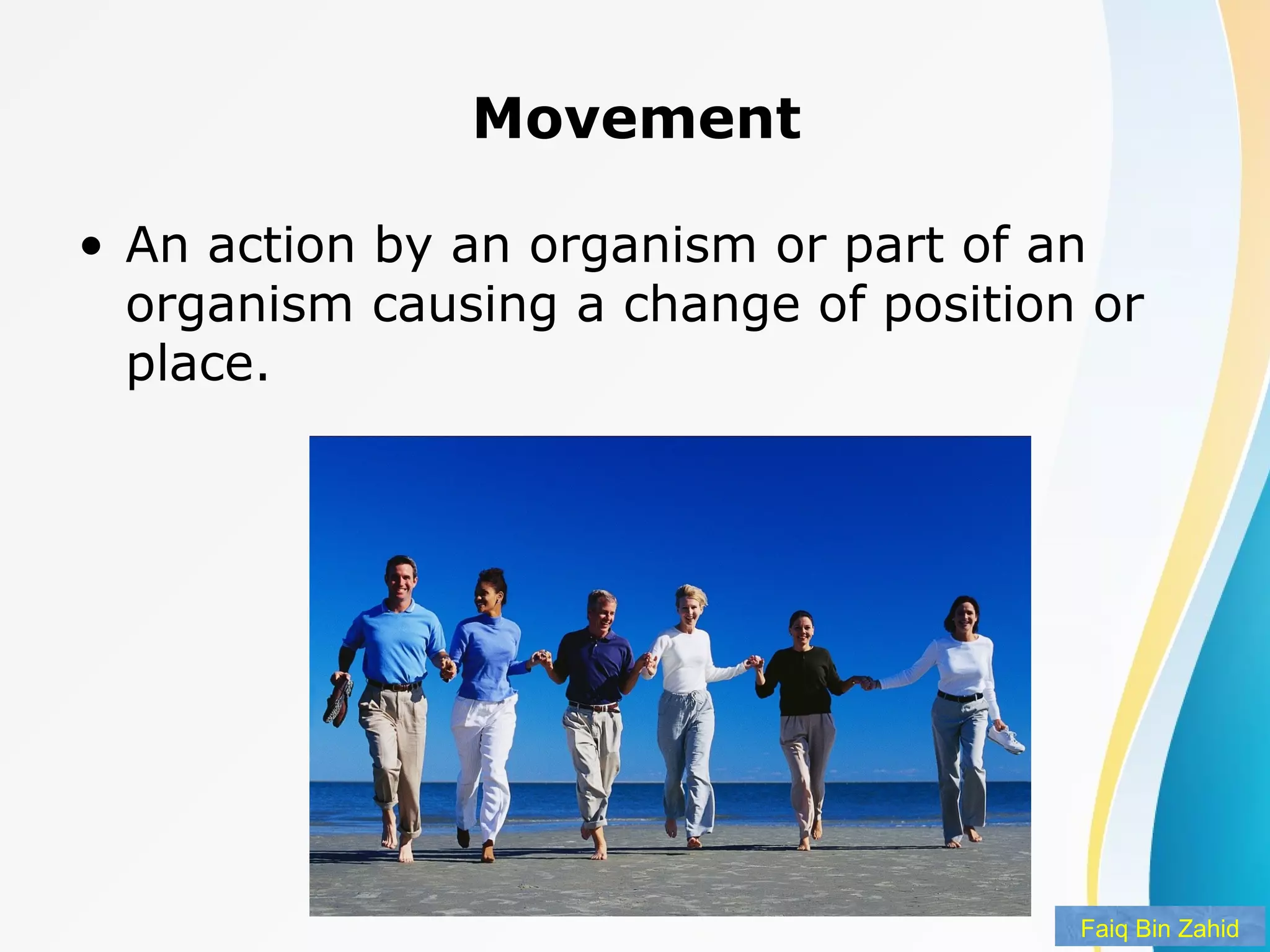 Movement

• An action by an organism or part of an organism causing a change of position or place.

Faiq Bin Zahid